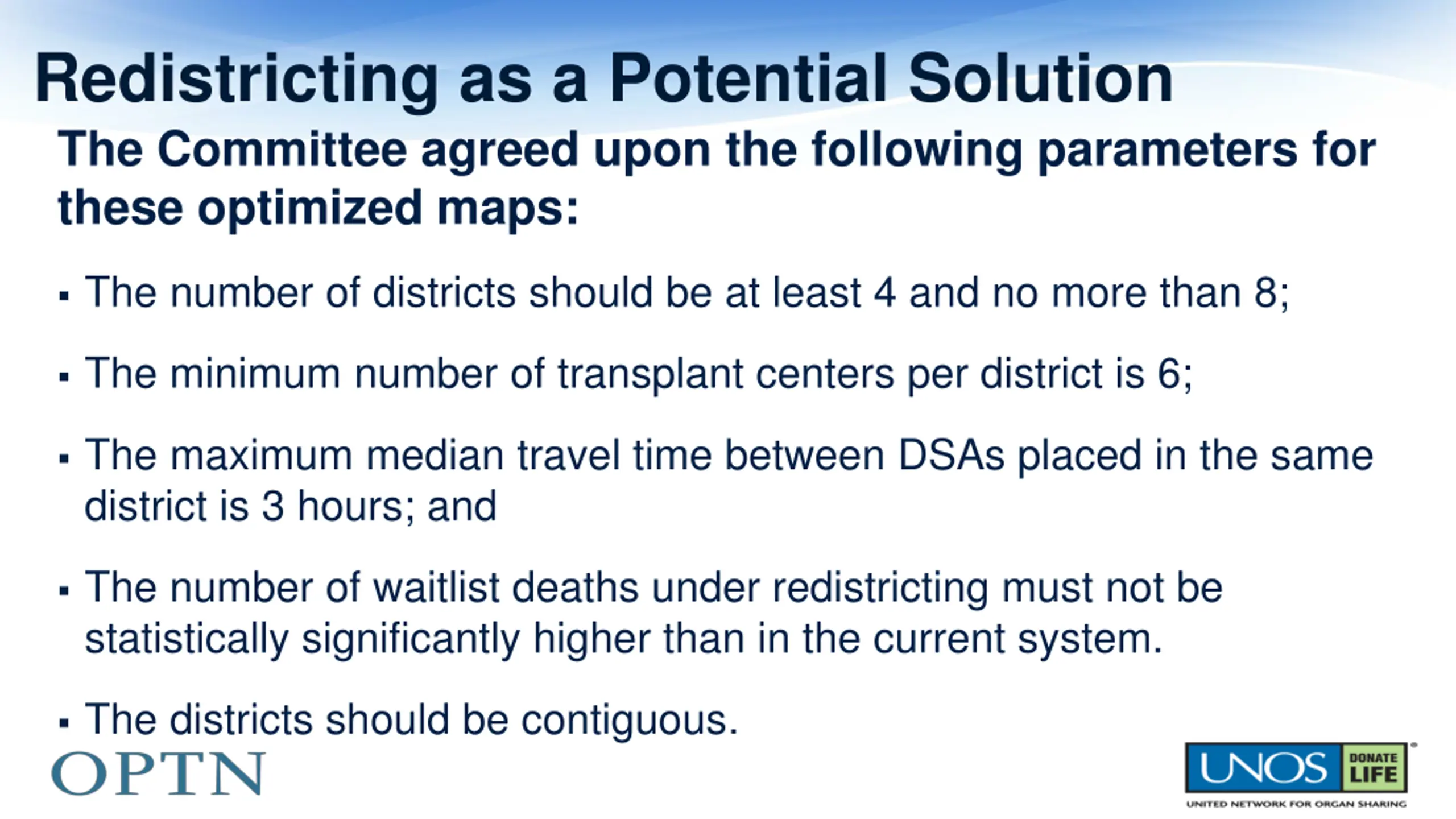 Redistricting as a Potential Solution

The Committee agreed upon the following parameters for these optimized maps:

▪ The number of districts should be at least 4 and no more than 8;

▪ The minimum number of transplant centers per district is 6;

▪ The maximum median travel time between DSAs placed in the same district is 3 hours; and

▪ The number of waitlist deaths under redistricting must not be statistically significantly higher than in the current system.

▪ The districts should be contiguous.

OPTN

UNOS DONATE LIFE
UNITED NETWORK FOR ORGAN SHARING